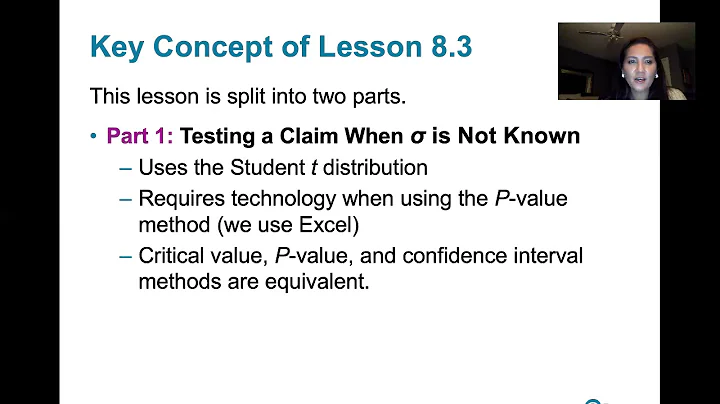 Key Concept of Lesson 8.3

This lesson is split into two parts.

• Part 1: Testing a Claim When $\sigma$ is Not Known
– Uses the Student $t$ distribution
– Requires technology when using the $P$-value method (we use Excel)
– Critical value, $P$-value, and confidence interval methods are equivalent.